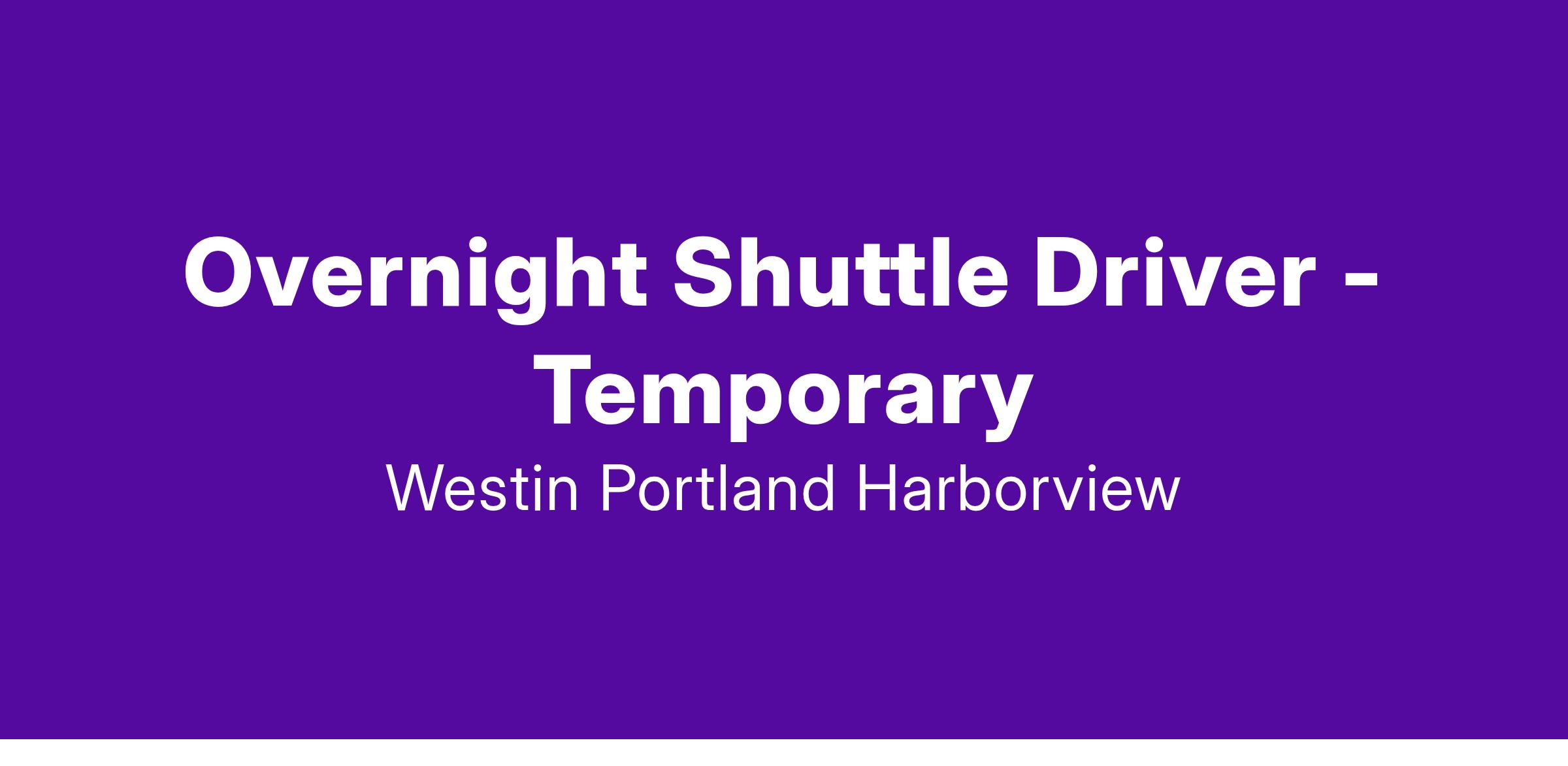 Overnight Shuttle Driver - Temporary

Westin Portland Harborview